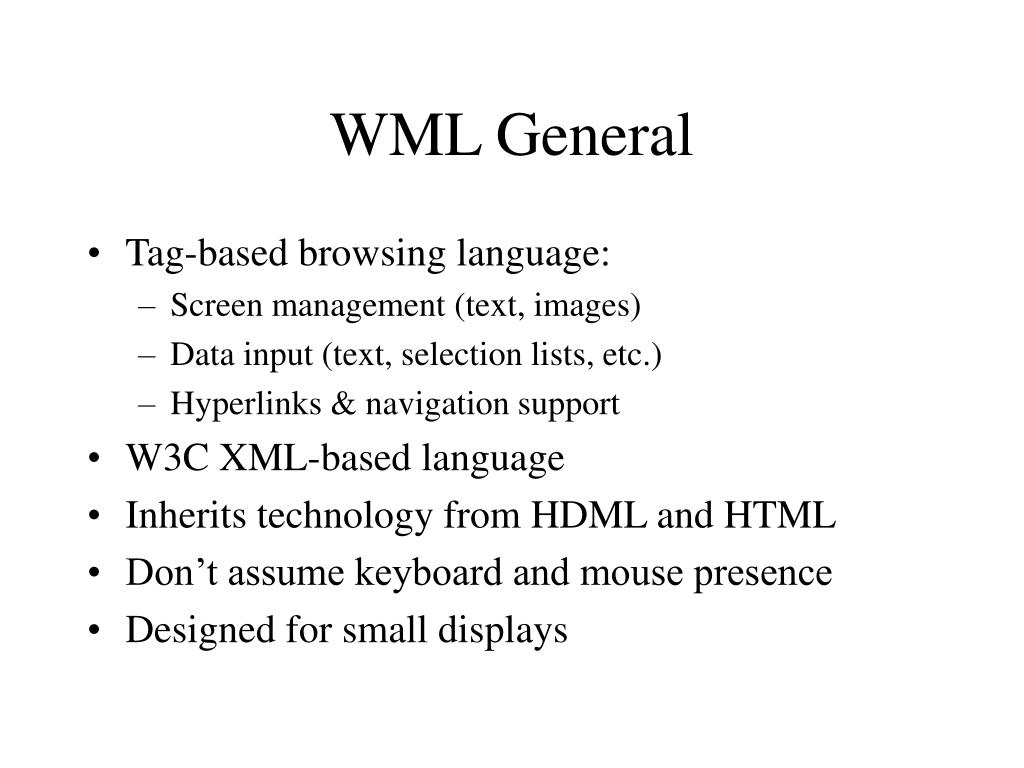 WML General

• Tag-based browsing language:
– Screen management (text, images)
– Data input (text, selection lists, etc.)
– Hyperlinks & navigation support
• W3C XML-based language
• Inherits technology from HDML and HTML
• Don’t assume keyboard and mouse presence
• Designed for small displays